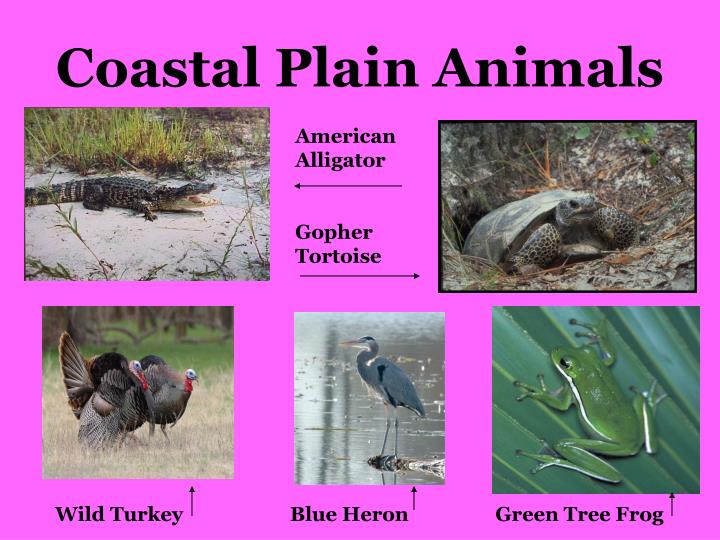 Coastal Plain Animals

American Alligator

Gopher Tortoise

Wild Turkey

Blue Heron

Green Tree Frog